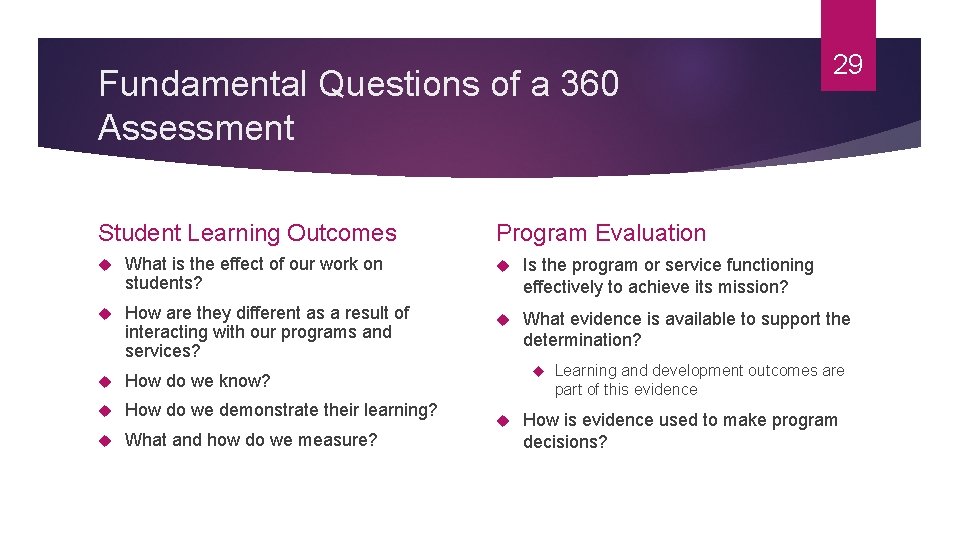 29

Fundamental Questions of a 360 Assessment

Student Learning Outcomes

What is the effect of our work on students?

How are they different as a result of interacting with our programs and services?

How do we know?

How do we demonstrate their learning?

What and how do we measure?

Program Evaluation

Is the program or service functioning effectively to achieve its mission?

What evidence is available to support the determination?

Learning and development outcomes are part of this evidence

How is evidence used to make program decisions?